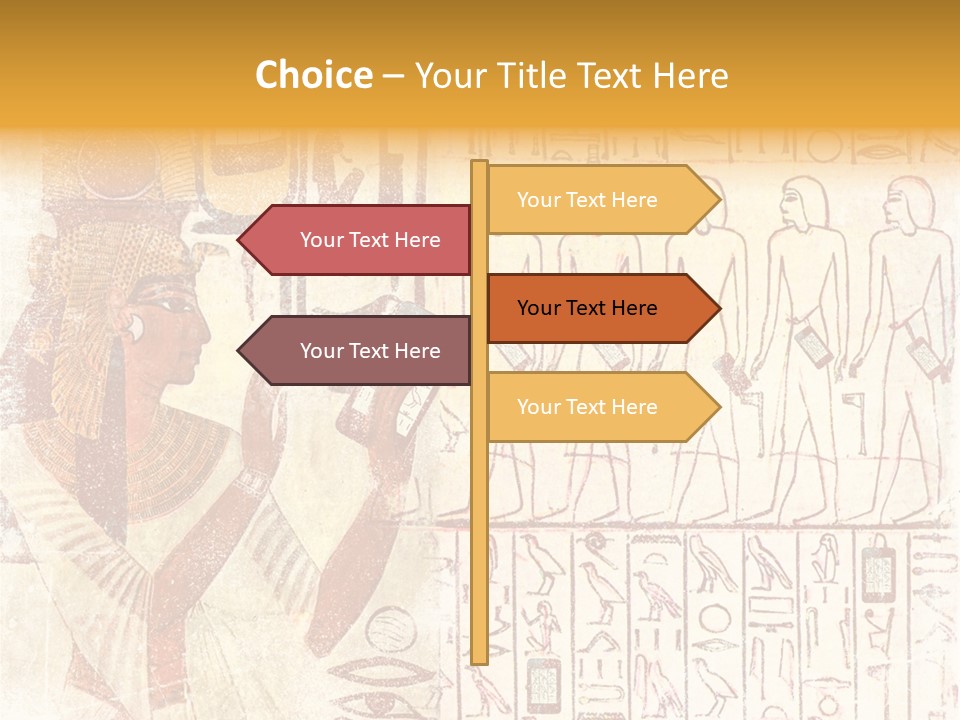 Choice – Your Title Text Here

Your Text Here

Your Text Here

Your Text Here

Your Text Here

Your Text Here